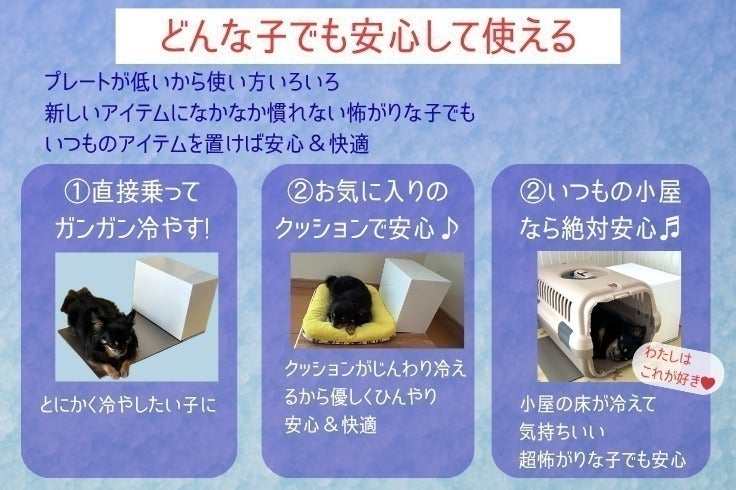 どんな子でも安心して使える

プレートが低いから使い方いろいろ
新しいアイテムになかなか慣れない怖がりな子でも
いつものアイテムを置けば安心＆快適

①直接乗って
ガンガン冷やす!

とにかく冷やしたい子に

②お気に入りの
クッションで安心♪

クッションがじんわり冷えるから優しくひんやり
安心＆快適

②いつもの小屋
なら絶対安心♬

わたしは
これが好き♥

小屋の床が冷えて
気持ちいい
超怖がりな子でも安心